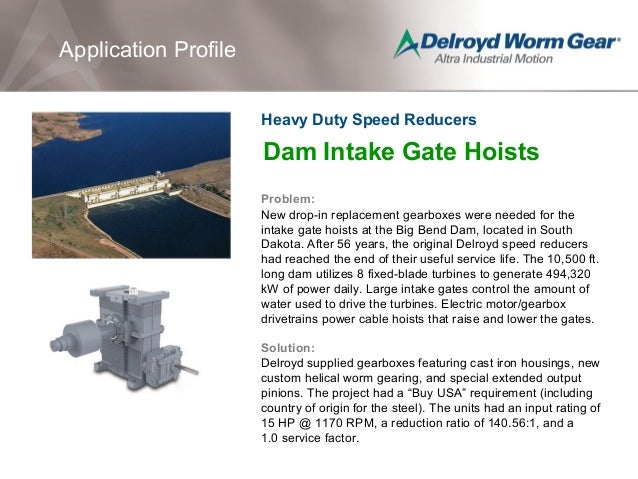 Application Profile

Delroyd Worm Gear®
Altra Industrial Motion

Heavy Duty Speed Reducers

Dam Intake Gate Hoists

Problem:
New drop-in replacement gearboxes were needed for the intake gate hoists at the Big Bend Dam, located in South Dakota. After 56 years, the original Delroyd speed reducers had reached the end of their useful service life. The 10,500 ft. long dam utilizes 8 fixed-blade turbines to generate 494,320 kW of power daily. Large intake gates control the amount of water used to drive the turbines. Electric motor/gearbox drivetrains power cable hoists that raise and lower the gates.

Solution:
Delroyd supplied gearboxes featuring cast iron housings, new custom helical worm gearing, and special extended output pinions. The project had a “Buy USA” requirement (including country of origin for the steel). The units had an input rating of 15 HP @ 1170 RPM, a reduction ratio of 140.56:1, and a 1.0 service factor.